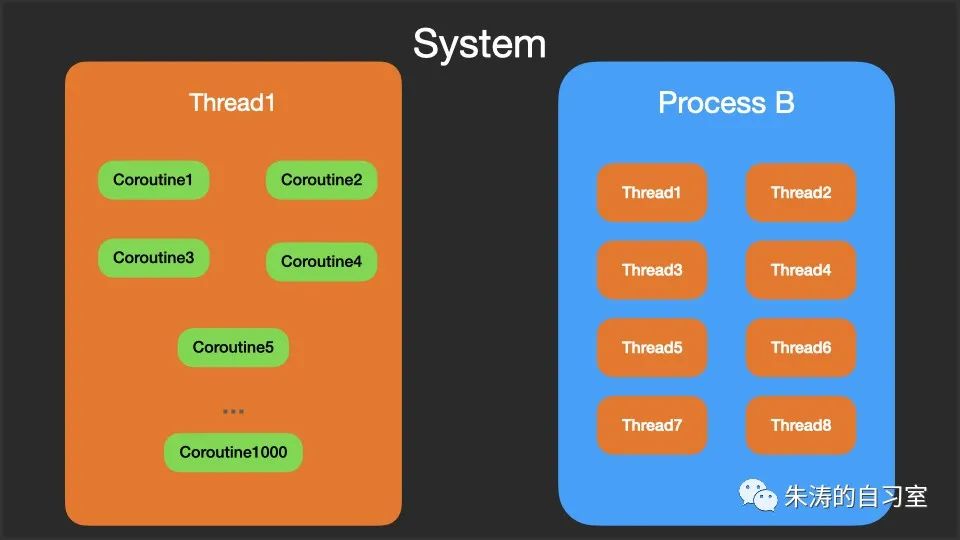 System

Thread1

Coroutine1
Coroutine2
Coroutine3
Coroutine4
Coroutine5
...
Coroutine1000

Process B

Thread1
Thread2
Thread3
Thread4
Thread5
Thread6
Thread7
Thread8

朱涛的自习室